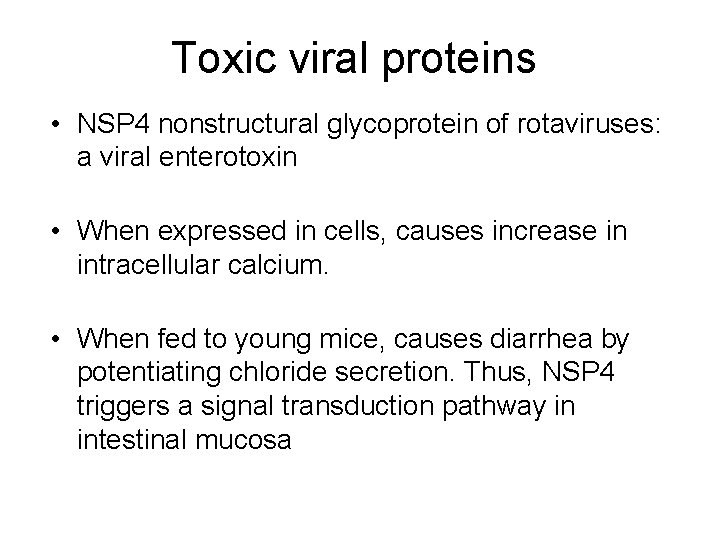 Toxic viral proteins

• NSP4 nonstructural glycoprotein of rotaviruses: a viral enterotoxin

• When expressed in cells, causes increase in intracellular calcium.

• When fed to young mice, causes diarrhea by potentiating chloride secretion. Thus, NSP4 triggers a signal transduction pathway in intestinal mucosa